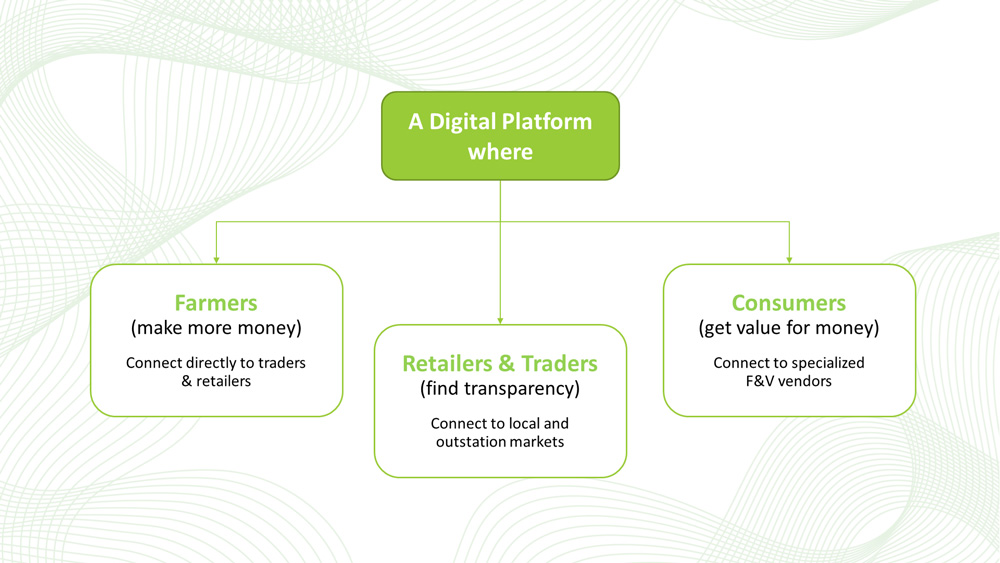 A Digital Platform where

Farmers
(make more money)

Connect directly to traders & retailers

Retailers & Traders
(find transparency)

Connect to local and outstation markets

Consumers
(get value for money)

Connect to specialized F&V vendors